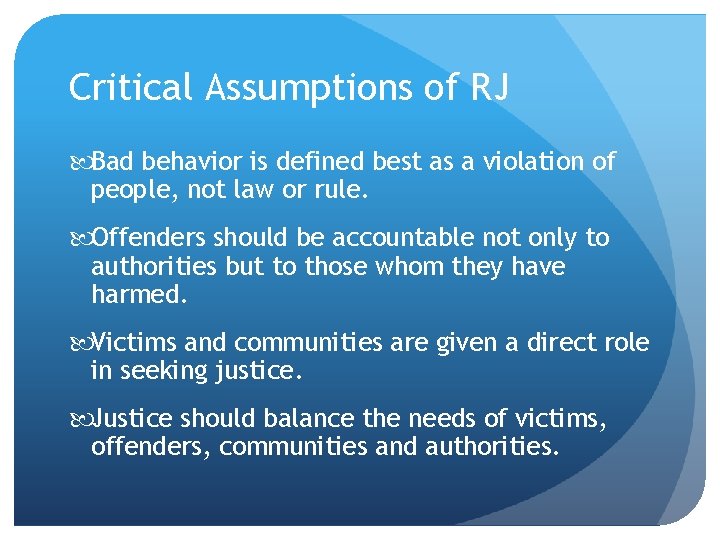 Critical Assumptions of RJ

Bad behavior is defined best as a violation of people, not law or rule.

Offenders should be accountable not only to authorities but to those whom they have harmed.

Victims and communities are given a direct role in seeking justice.

Justice should balance the needs of victims, offenders, communities and authorities.